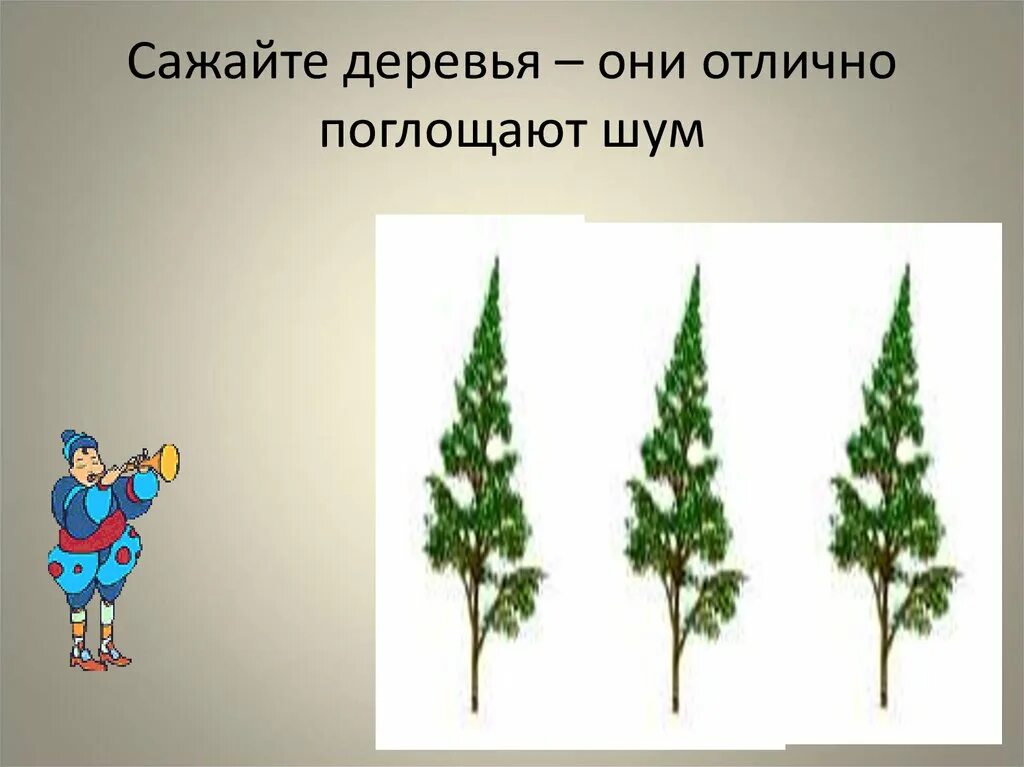 Сажайте деревья – они отлично поглощают шум